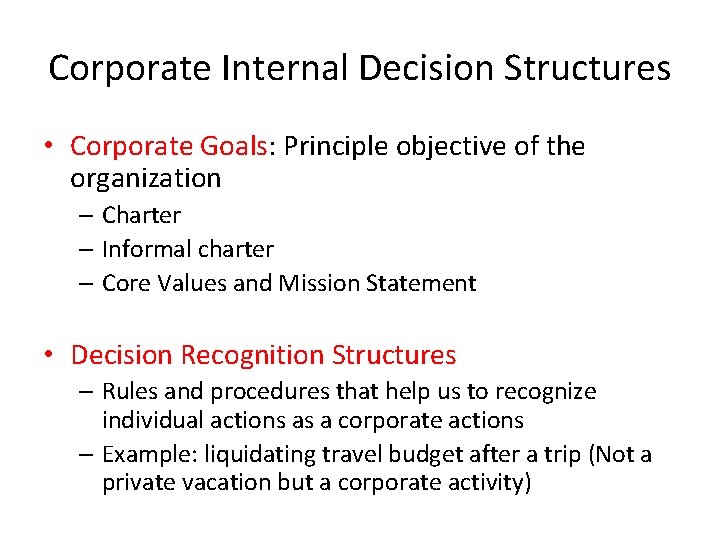 Corporate Internal Decision Structures

• Corporate Goals: Principle objective of the organization
– Charter
– Informal charter
– Core Values and Mission Statement

• Decision Recognition Structures
– Rules and procedures that help us to recognize individual actions as a corporate actions
– Example: liquidating travel budget after a trip (Not a private vacation but a corporate activity)